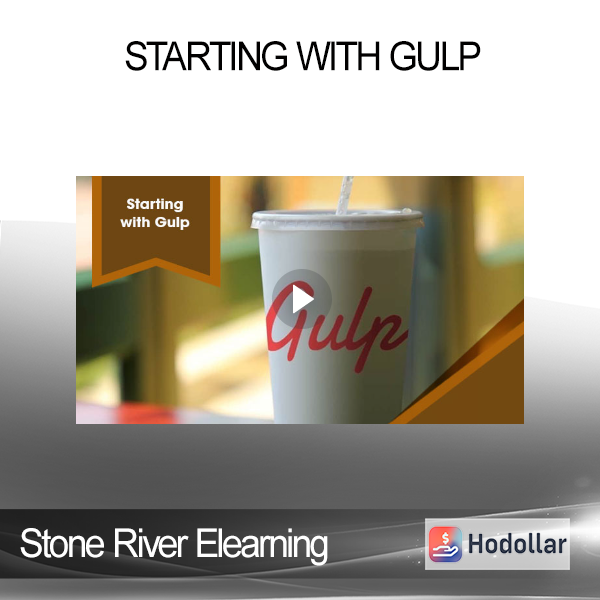 STARTING WITH GULP

Starting with Gulp

Gulp

Stone River Elearning

Hodollar